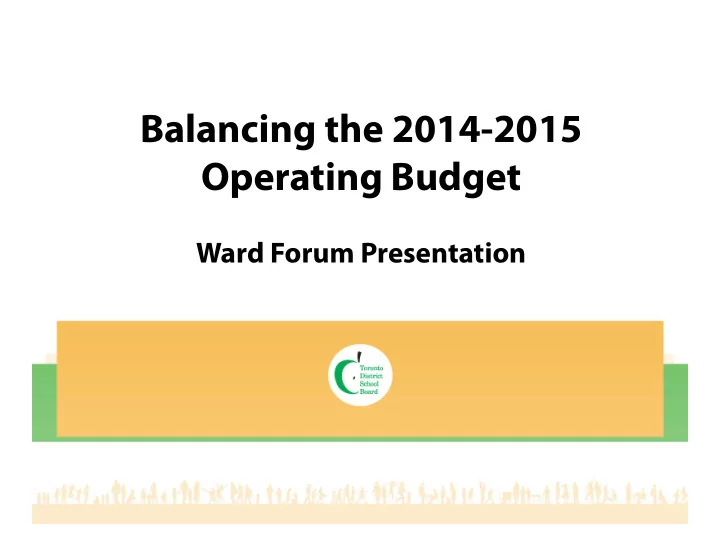 Balancing the 2014-2015 Operating Budget

Ward Forum Presentation

Toronto District School Board